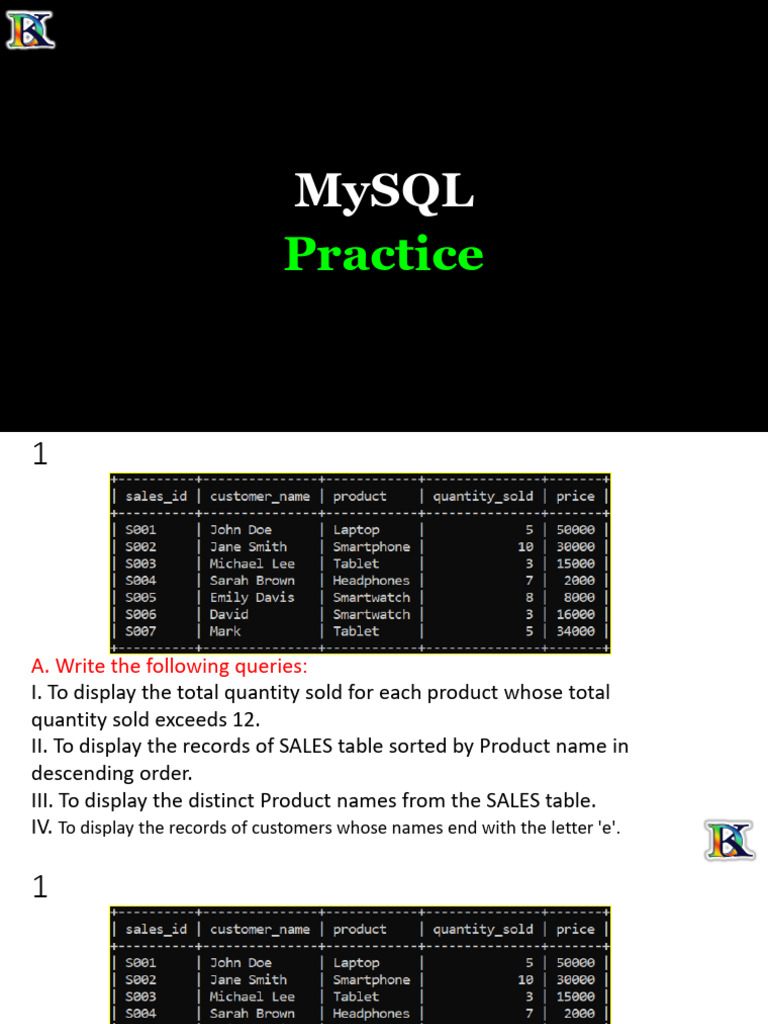 MySQL
Practice

1

| sales_id | customer_name | product | quantity_sold | price |
|---|---|---|---|---|
| S001 | John Doe | Laptop | 5 | 50000 |
| S002 | Jane Smith | Smartphone | 10 | 30000 |
| S003 | Michael Lee | Tablet | 3 | 15000 |
| S004 | Sarah Brown | Headphones | 7 | 2000 |
| S005 | Emily Davis | Smartwatch | 8 | 8000 |
| S006 | David | Smartwatch | 3 | 16000 |
| S007 | Mark | Tablet | 5 | 34000 |

A. Write the following queries:
I. To display the total quantity sold for each product whose total quantity sold exceeds 12.
II. To display the records of SALES table sorted by Product name in descending order.
III. To display the distinct Product names from the SALES table.
IV. To display the records of customers whose names end with the letter 'e'.

1

| sales_id | customer_name | product | quantity_sold | price |
|---|---|---|---|---|
| S001 | John Doe | Laptop | 5 | 50000 |
| S002 | Jane Smith | Smartphone | 10 | 30000 |
| S003 | Michael Lee | Tablet | 3 | 15000 |
| S004 | Sarah Brown | Headphones | 7 | 2000 |